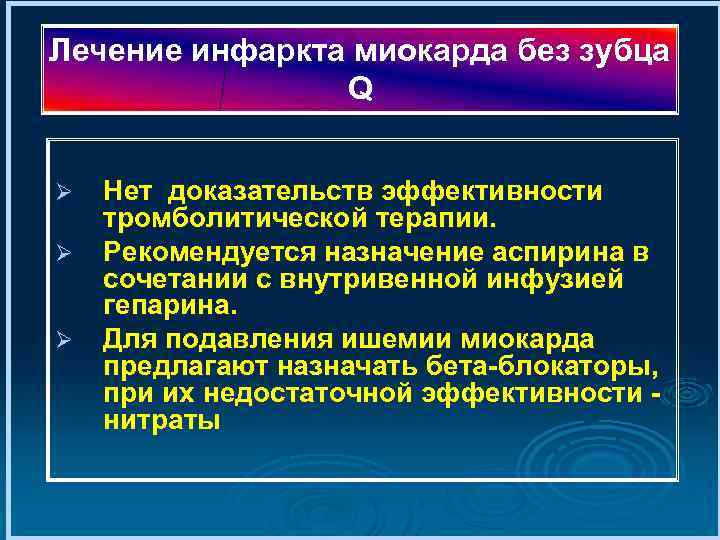 Лечение инфаркта миокарда без зубца Q

➢ Нет доказательств эффективности тромболитической терапии.
➢ Рекомендуется назначение аспирина в сочетании с внутривенной инфузией гепарина.
➢ Для подавления ишемии миокарда предлагают назначать бета-блокаторы, при их недостаточной эффективности - нитраты